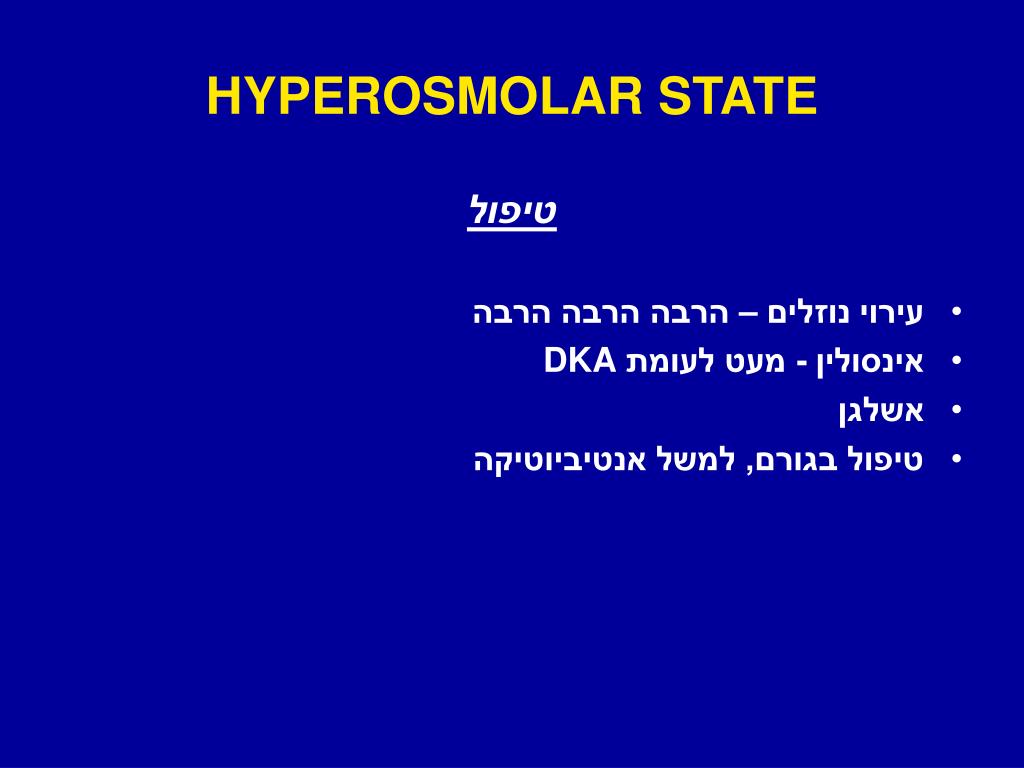 HYPEROSMOLAR STATE

טיפול

• עירוי נוזלים – הרבה הרבה הרבה
• אינסולין - מעט לעומת DKA
• אשלגן
• טיפול בגורם, למשל אנטיביוטיקה